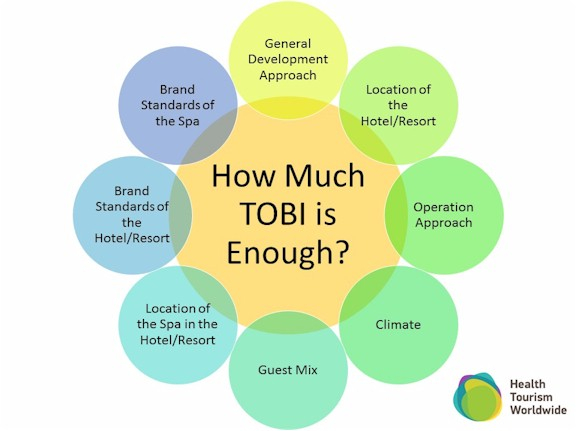 How Much TOBI is Enough?

General Development Approach

Location of the Hotel/Resort

Operation Approach

Climate

Guest Mix

Location of the Spa in the Hotel/Resort

Brand Standards of the Hotel/Resort

Brand Standards of the Spa

Health Tourism Worldwide